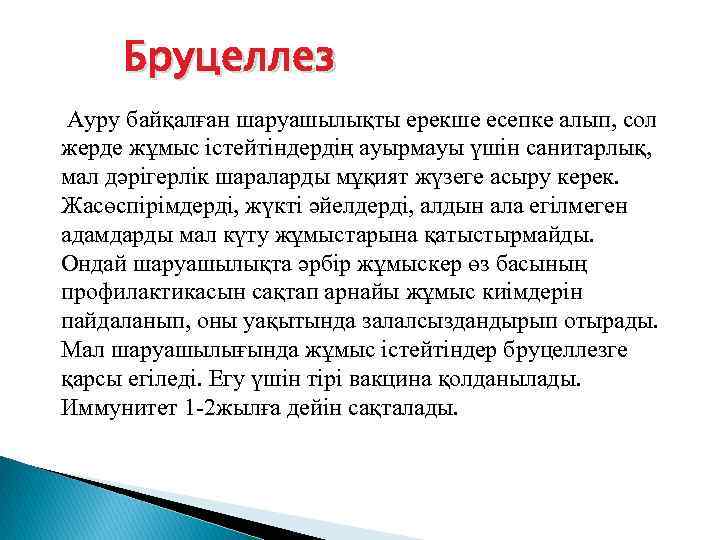 Бруцеллез

Ауру байқалған шаруашылықты ерекше есепке алып, сол жерде жұмыс істейтіндердің ауырмауы үшін санитарлық, мал дәрігерлік шараларды мұқият жүзеге асыру керек. Жасөспірімдерді, жүкті әйелдерді, алдын ала егілмеген адамдарды мал күту жұмыстарына қатыстырмайды. Ондай шаруашылықта әрбір жұмыскер өз басының профилактикасын сақтап арнайы жұмыс киімдерін пайдаланып, оны уақытында залалсыздандырып отырады. Мал шаруашылығында жұмыс істейтіндер бруцеллезге қарсы егіледі. Егу үшін тірі вакцина қолданылады. Иммунитет 1-2жылға дейін сақталады.